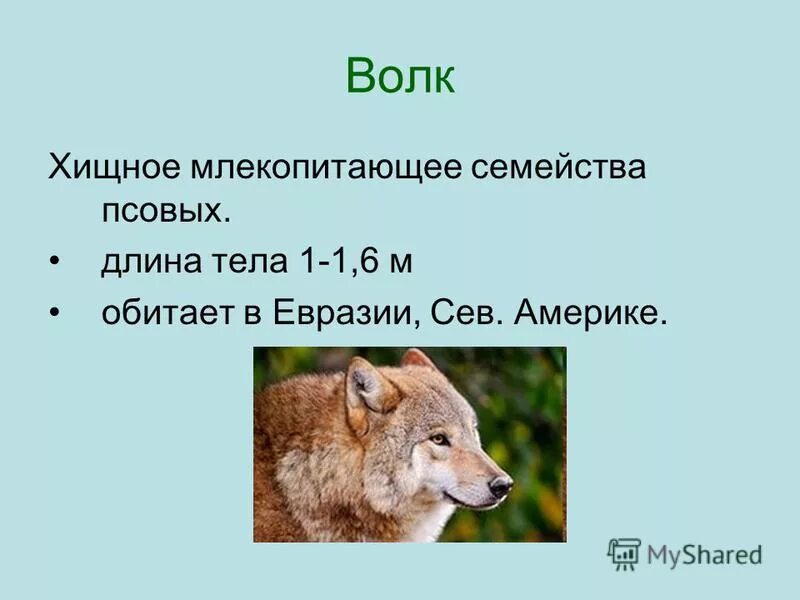 Волк

Хищное млекопитающее семейства псовых.

• длина тела 1-1,6 м
• обитает в Евразии, Сев. Америке.

MyShared